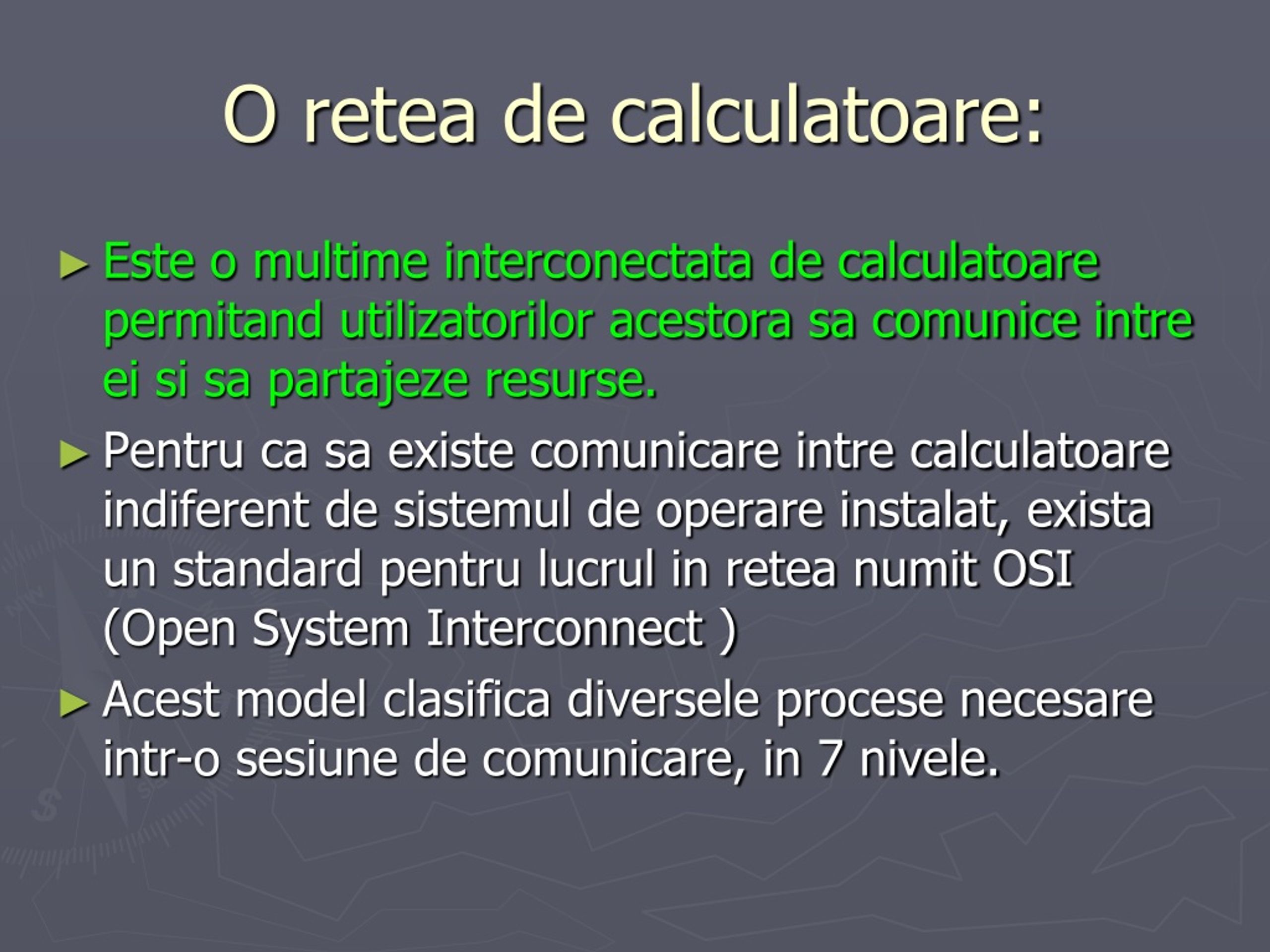 O retea de calculatoare:

► Este o multime interconectata de calculatoare permitand utilizatorilor acestora sa comunice intre ei si sa partajeze resurse.

► Pentru ca sa existe comunicare intre calculatoare indiferent de sistemul de operare instalat, exista un standard pentru lucrul in retea numit OSI (Open System Interconnect )

► Acest model clasifica diversele procese necesare intr-o sesiune de comunicare, in 7 nivele.